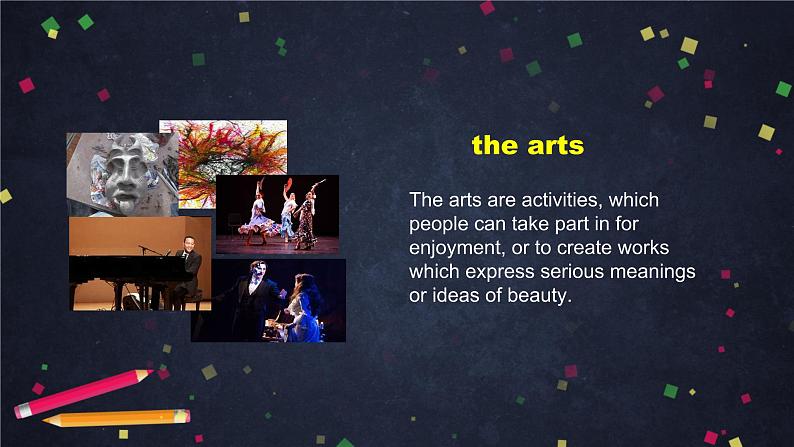 the arts

The arts are activities, which people can take part in for enjoyment, or to create works which express serious meanings or ideas of beauty.